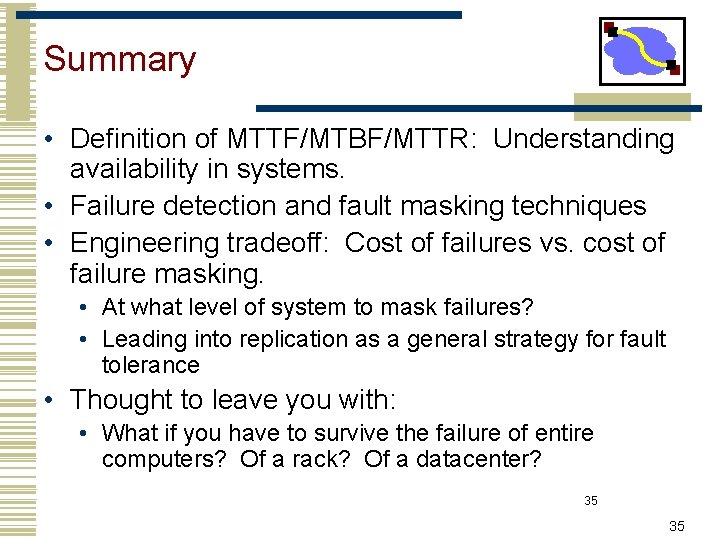 Summary

• Definition of MTTF/MTBF/MTTR: Understanding availability in systems.
• Failure detection and fault masking techniques
• Engineering tradeoff: Cost of failures vs. cost of failure masking.
  • At what level of system to mask failures?
  • Leading into replication as a general strategy for fault tolerance
• Thought to leave you with:
  • What if you have to survive the failure of entire computers? Of a rack? Of a datacenter?

35

35